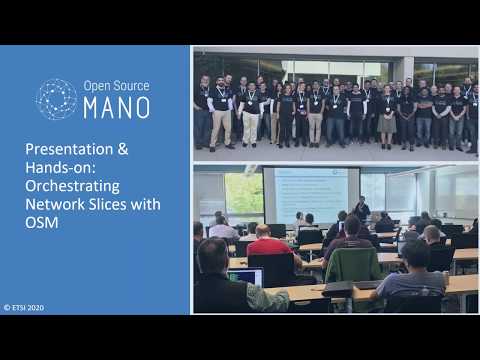 Open Source
MANO

Presentation & Hands-on: Orchestrating Network Slices with OSM

© ETSI 2020